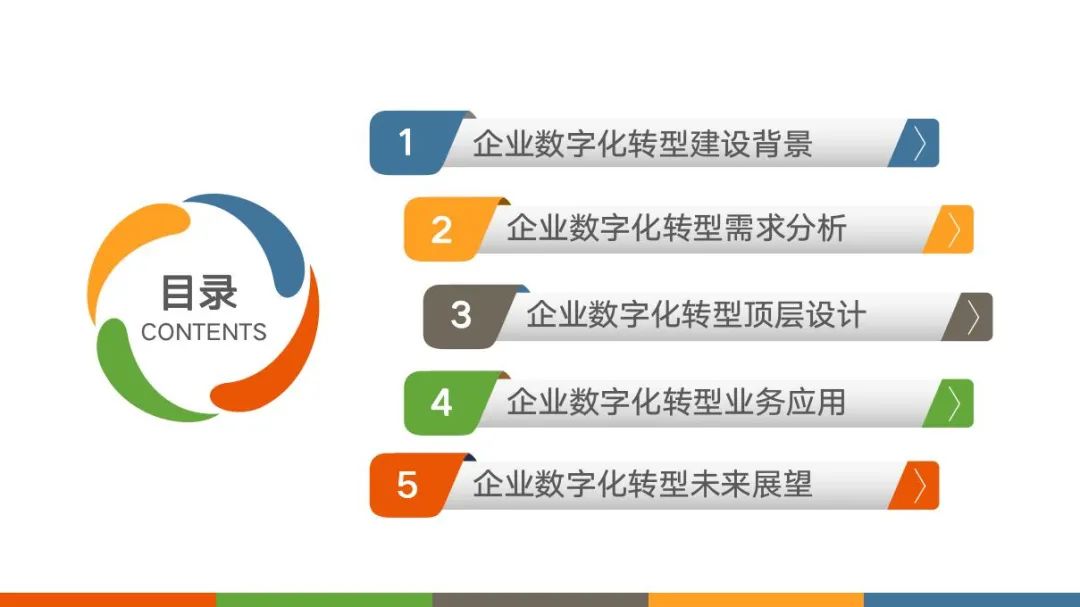 目录
CONTENTS

1 企业数字化转型建设背景

2 企业数字化转型需求分析

3 企业数字化转型顶层设计

4 企业数字化转型业务应用

5 企业数字化转型未来展望